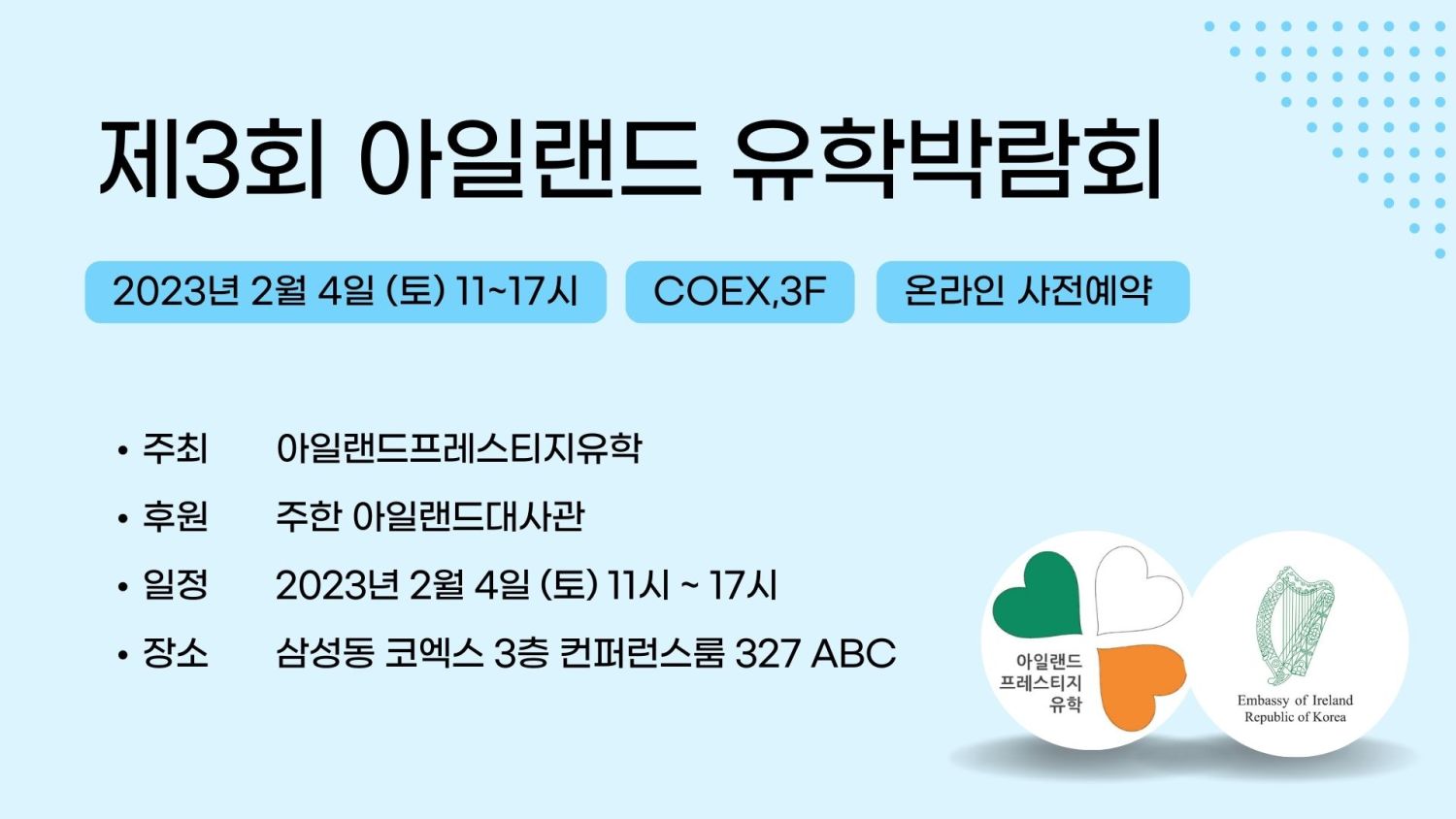 제3회 아일랜드 유학박람회

2023년 2월 4일 (토) 11~17시

COEX,3F

온라인 사전예약

• 주최 아일랜드프레스티지유학
• 후원 주한 아일랜드대사관
• 일정 2023년 2월 4일 (토) 11시 ~ 17시
• 장소 삼성동 코엑스 3층 컨퍼런스룸 327 ABC

아일랜드 프레스티지 유학

Embassy of Ireland
Republic of Korea